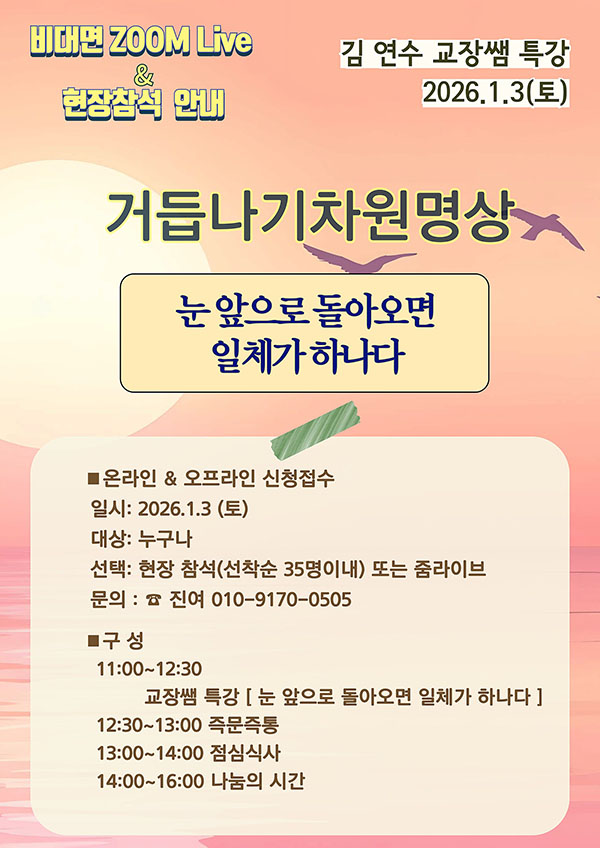 비대면 ZOOM Live
&
현장참석 안내

김 연수 교장쌤 특강
2026.1.3(토)

거듭나기차원명상

눈 앞으로 돌아오면
일체가 하나다

■온라인 & 오프라인 신청접수
일시: 2026.1.3 (토)
대상: 누구나
선택: 현장 참석(선착순 35명이내) 또는 줌라이브
문의 : ☎ 진여 010-9170-0505

■구 성
11:00~12:30
교장쌤 특강 [ 눈 앞으로 돌아오면 일체가 하나다 ]
12:30~13:00 즉문즉통
13:00~14:00 점심식사
14:00~16:00 나눔의 시간